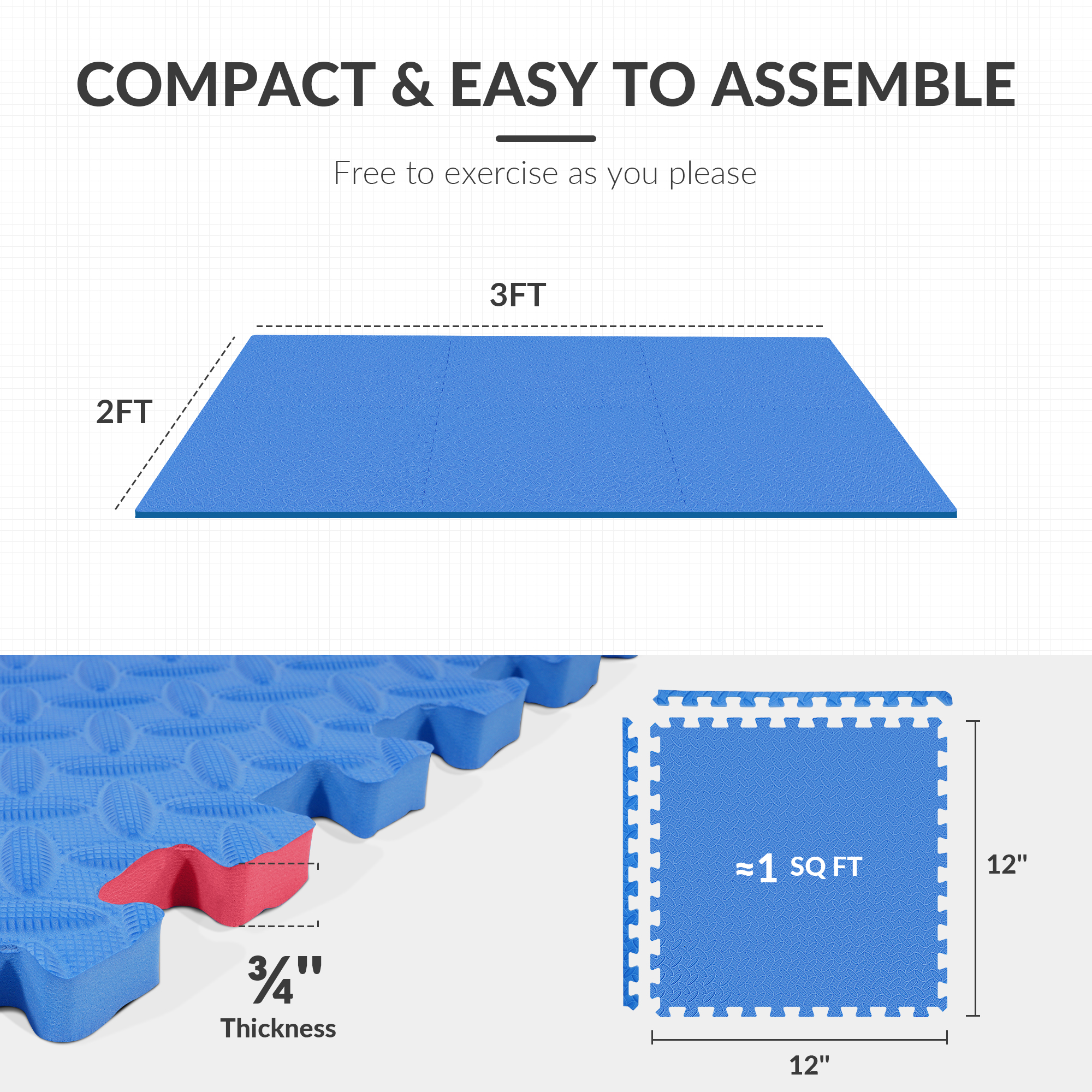 COMPACT & EASY TO ASSEMBLE

Free to exercise as you please

3FT

2FT

¾"
Thickness

≈1 SQ FT

12"

12"